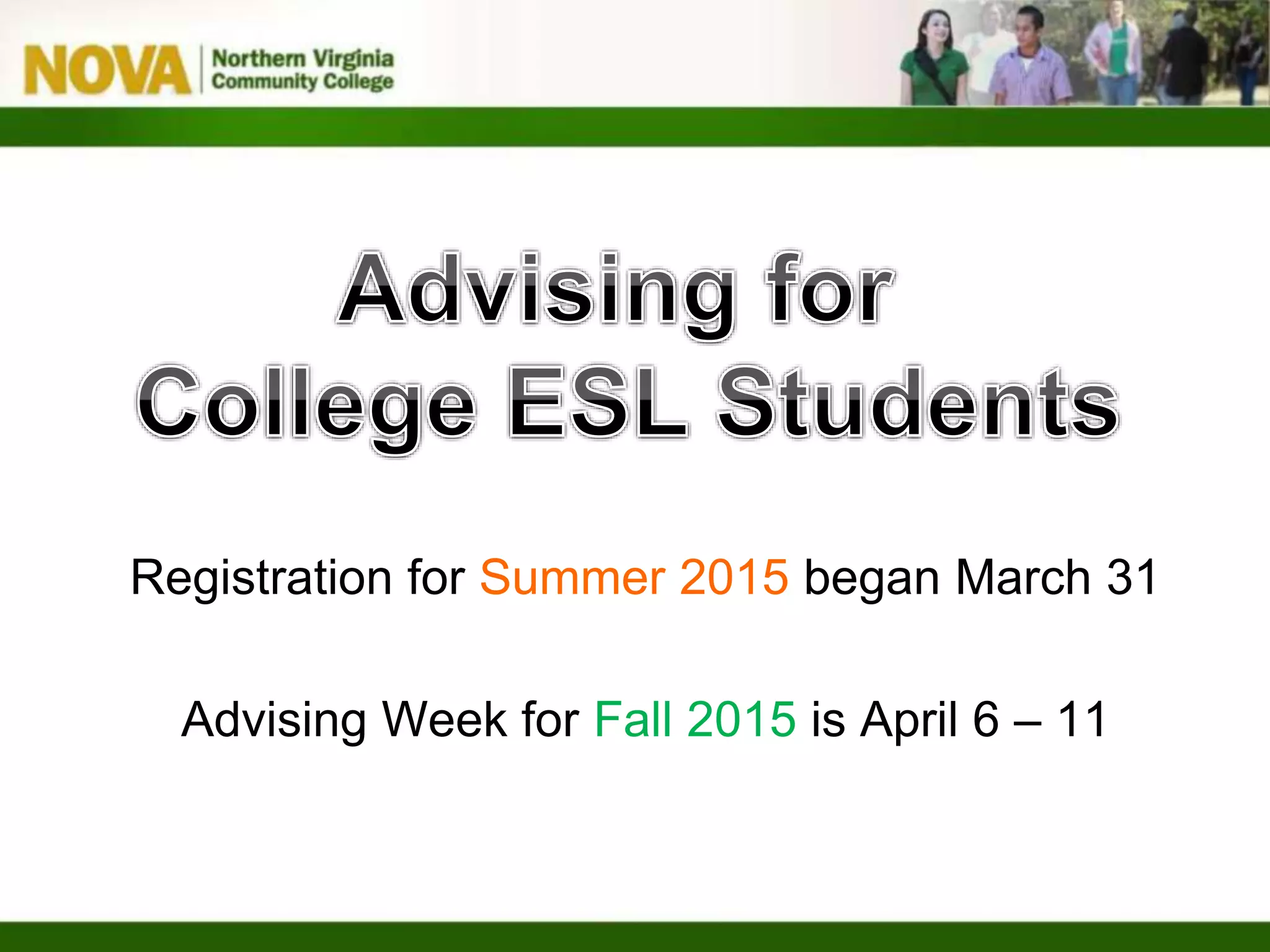 NOVA Northern Virginia Community College

Advising for College ESL Students

Registration for Summer 2015 began March 31

Advising Week for Fall 2015 is April 6 – 11